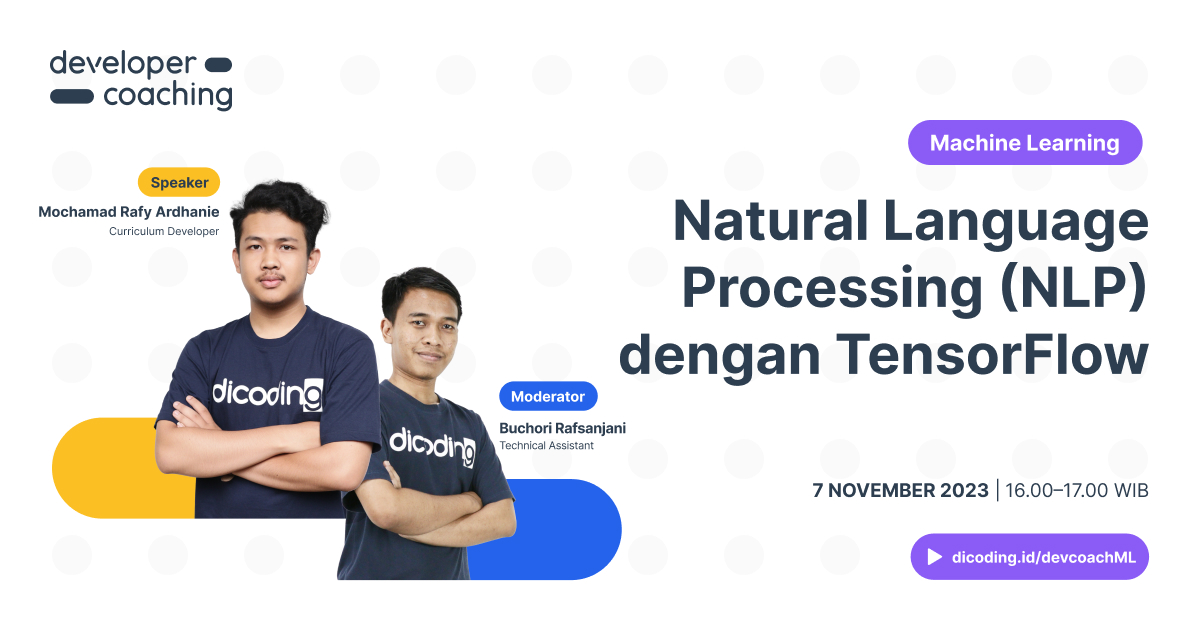 developer
coaching

Speaker
Mochamad Rafy Ardhanie
Curriculum Developer

dicoding

Moderator
Buchori Rafsanjani
Technical Assistant

dicoding

Machine Learning

Natural Language Processing (NLP) dengan TensorFlow

7 NOVEMBER 2023 | 16.00–17.00 WIB

dicoding.id/devcoachML